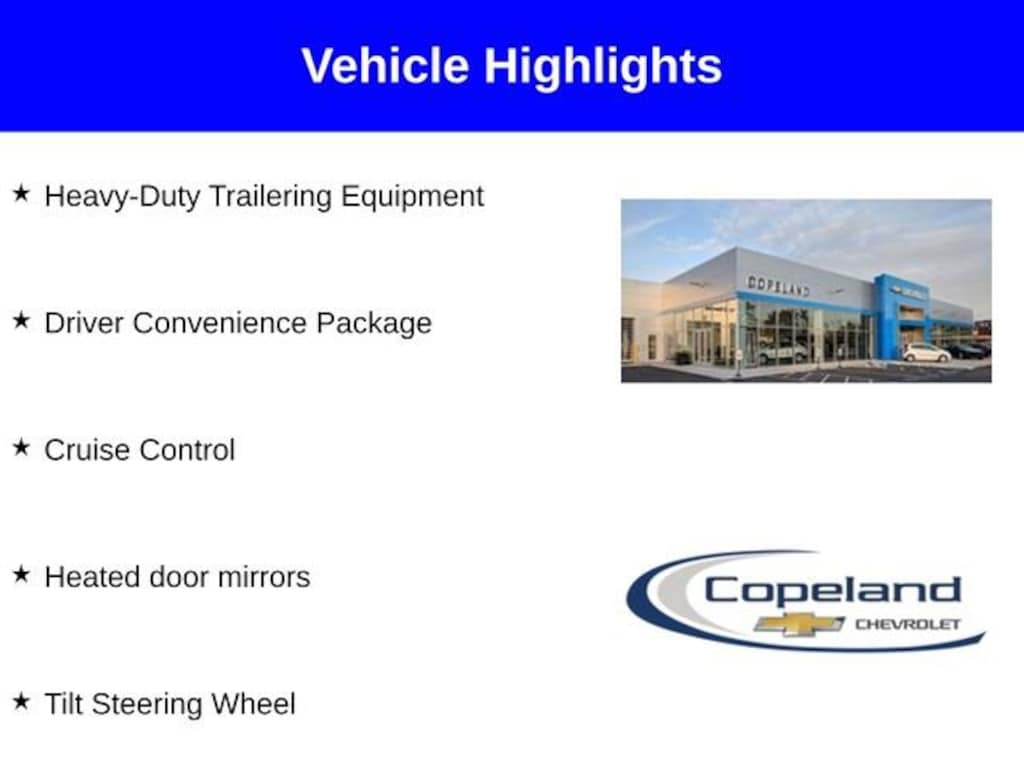 Vehicle Highlights

★ Heavy-Duty Trailering Equipment

★ Driver Convenience Package

★ Cruise Control

★ Heated door mirrors

★ Tilt Steering Wheel

COPELAND

Copeland
CHEVROLET